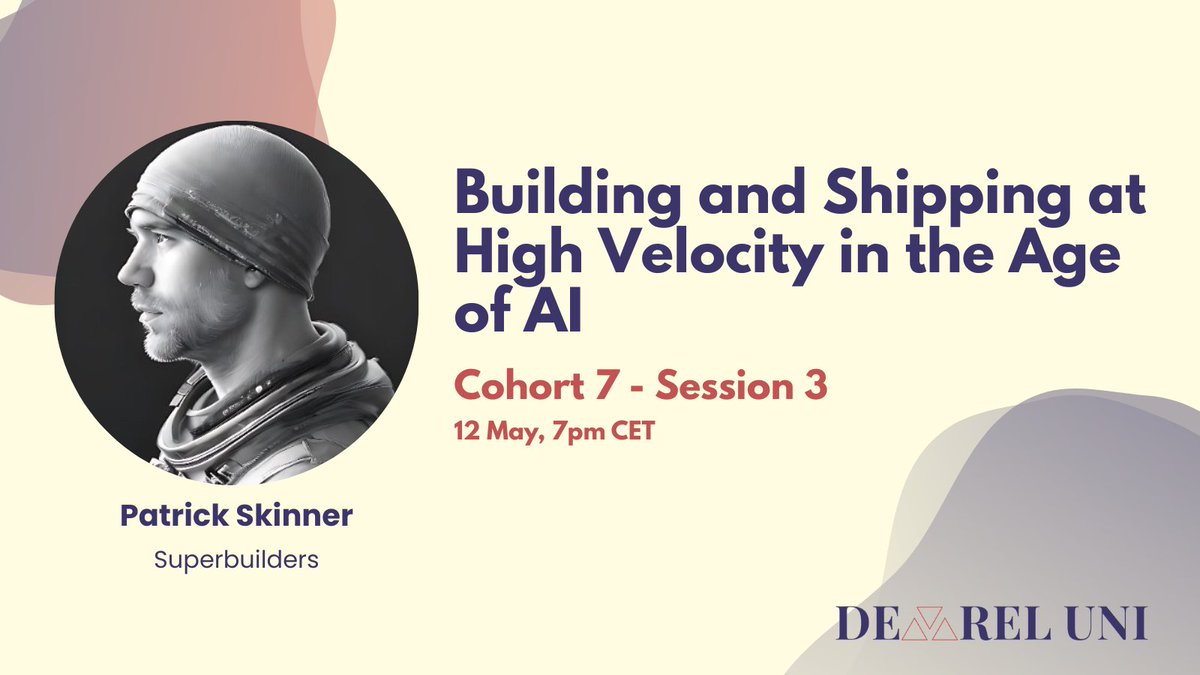 Building and Shipping at High Velocity in the Age of AI

Cohort 7 - Session 3

12 May, 7pm CET

Patrick Skinner

Superbuilders

DEVREL UNI